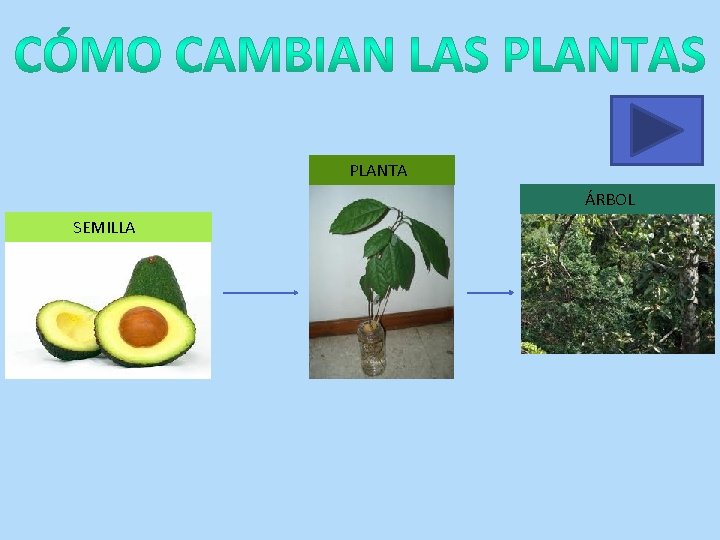 CÓMO CAMBIAN LAS PLANTAS

SEMILLA

PLANTA

ÁRBOL